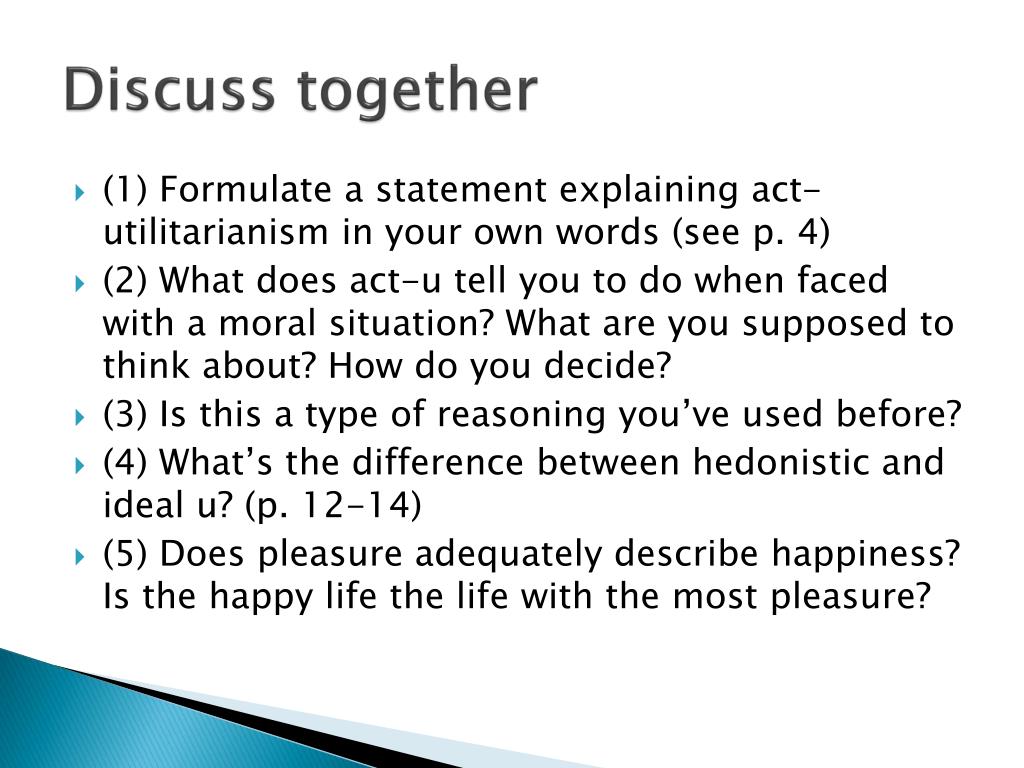 Discuss together

(1) Formulate a statement explaining act-utilitarianism in your own words (see p. 4)

(2) What does act-u tell you to do when faced with a moral situation? What are you supposed to think about? How do you decide?

(3) Is this a type of reasoning you've used before?

(4) What's the difference between hedonistic and ideal u? (p. 12-14)

(5) Does pleasure adequately describe happiness? Is the happy life the life with the most pleasure?